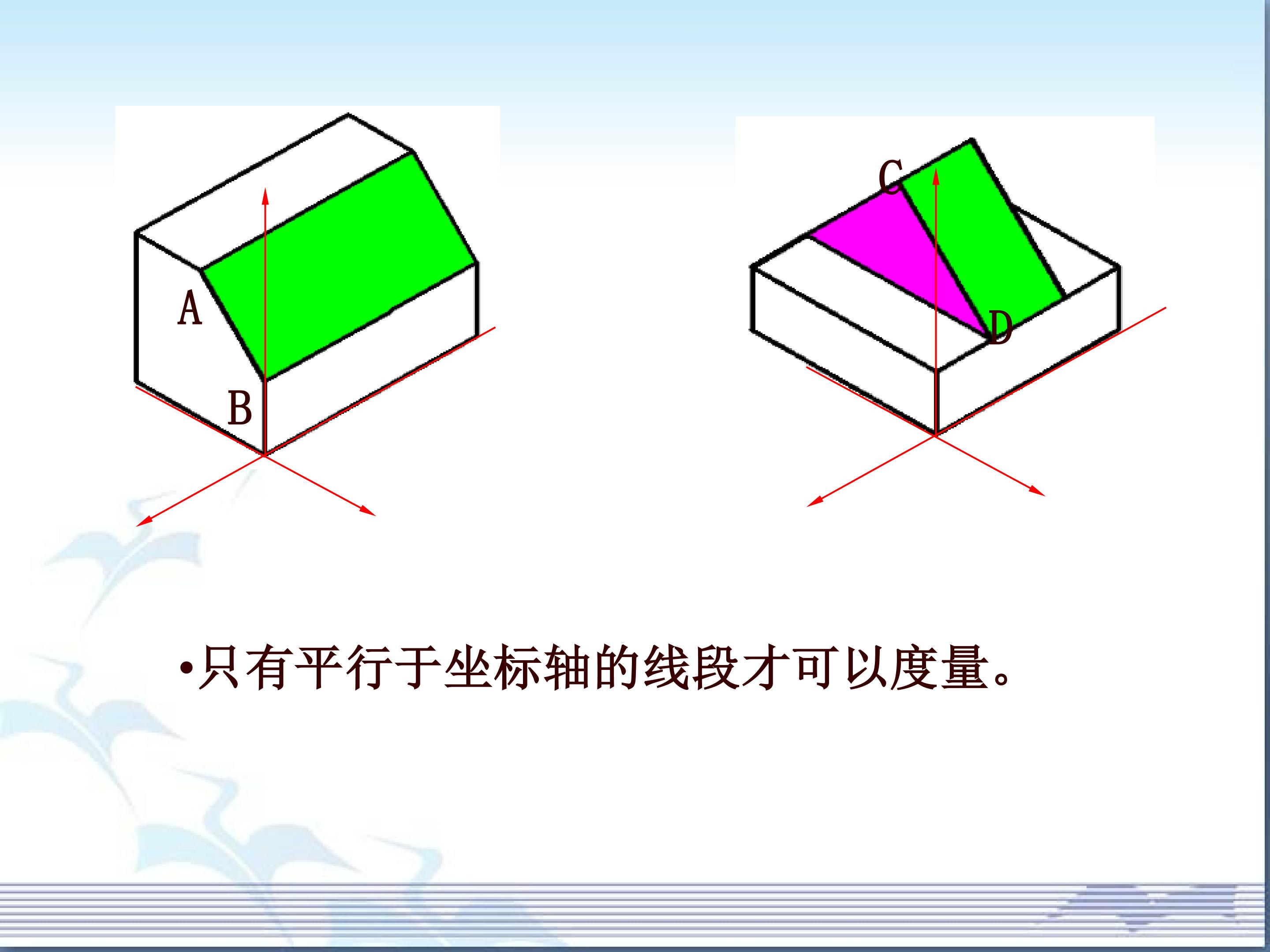 A
B
C
D

•只有平行于坐标轴的线段才可以度量。